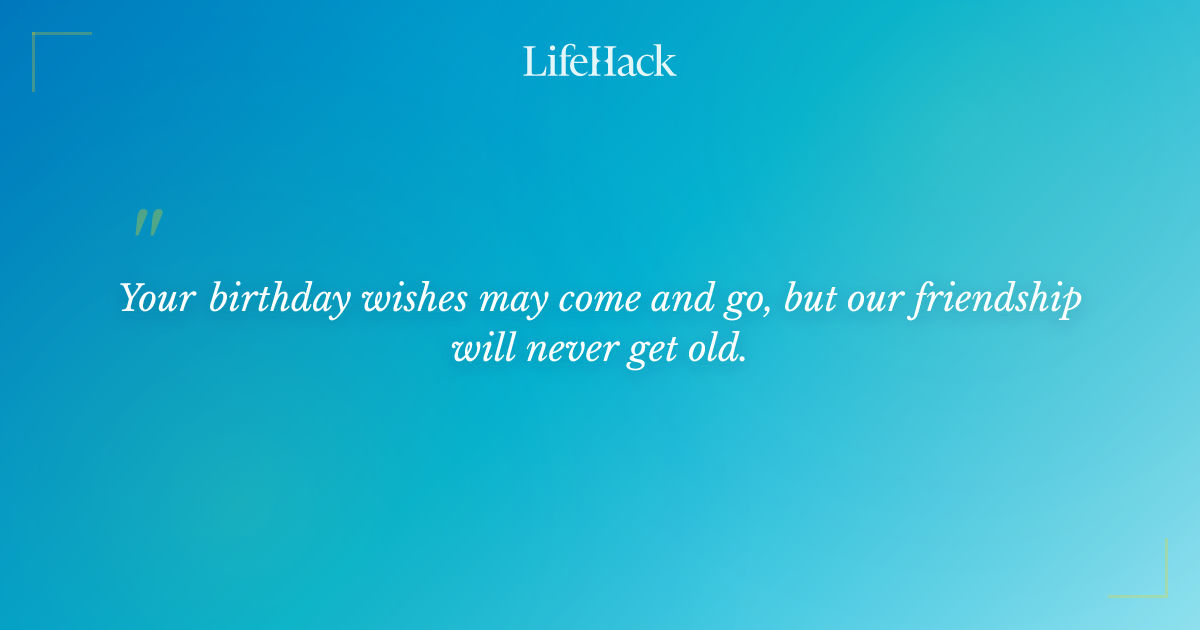 LifeHack

"

Your birthday wishes may come and go, but our friendship will never get old.